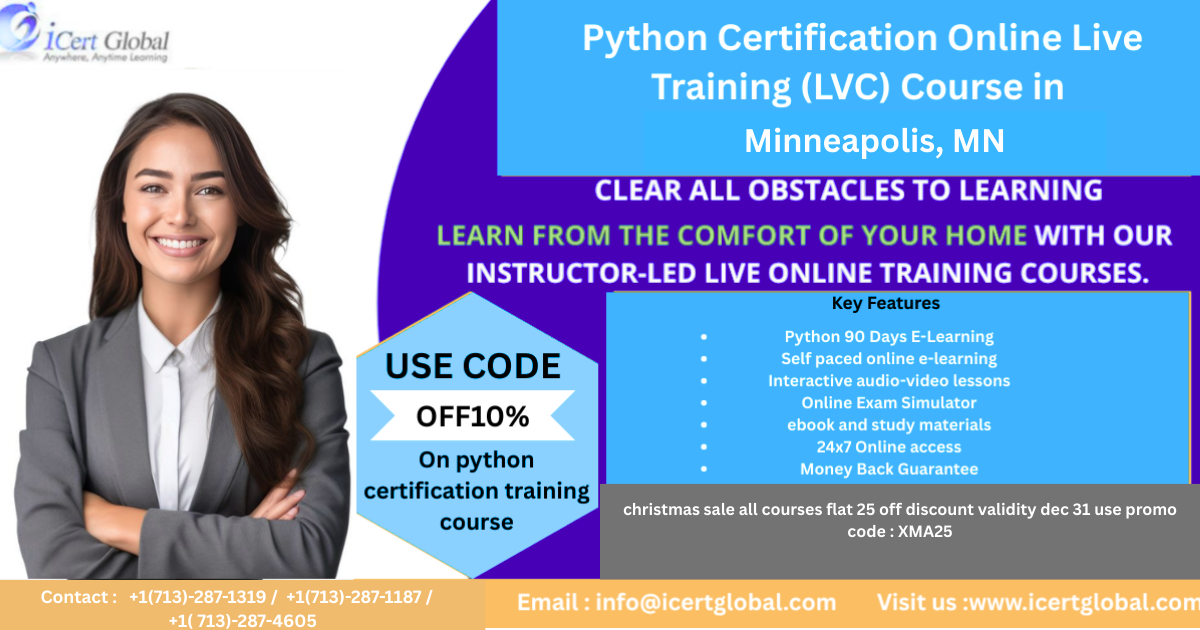 iCert Global
Anywhere, Anytime Learning

Python Certification Online Live Training (LVC) Course in Minneapolis, MN

CLEAR ALL OBSTACLES TO LEARNING

LEARN FROM THE COMFORT OF YOUR HOME WITH OUR INSTRUCTOR-LED LIVE ONLINE TRAINING COURSES.

Key Features

- Python 90 Days E-Learning
- Self paced online e-learning
- Interactive audio-video lessons
- Online Exam Simulator
- ebook and study materials
- 24x7 Online access
- Money Back Guarantee

USE CODE
OFF10%
On python certification training course

christmas sale all courses flat 25 off discount validity dec 31 use promo code : XMA25

Contact : +1(713)-287-1319 / +1(713)-287-1187 / +1( 713)-287-4605

Email : info@icertglobal.com

Visit us :www.icertglobal.com